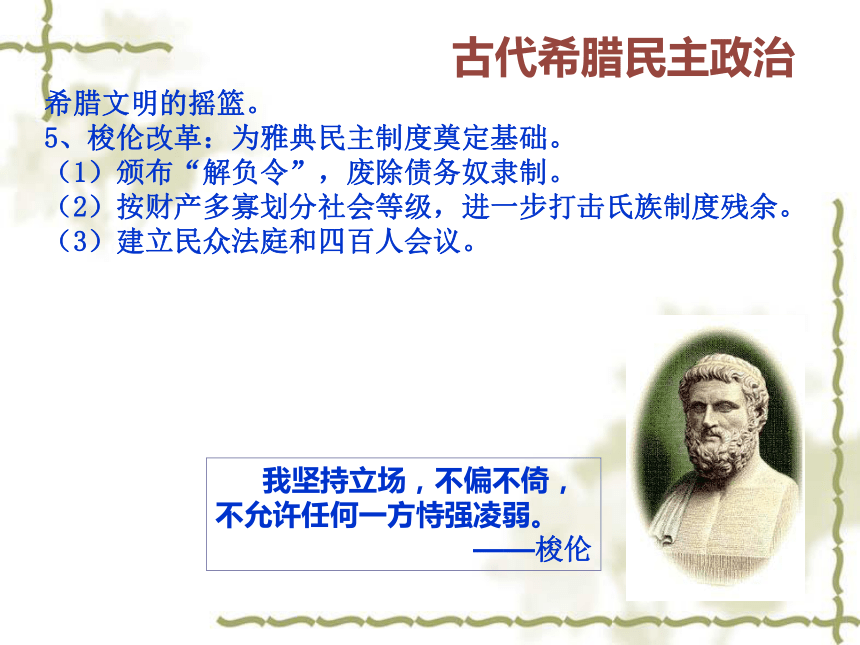 古代希腊民主政治

希腊文明的摇篮。
5、梭伦改革：为雅典民主制度奠定基础。
（1）颁布“解负令”，废除债务奴隶制。
（2）按财产多寡划分社会等级，进一步打击氏族制度残余。
（3）建立民众法庭和四百人会议。

我坚持立场，不偏不倚，不允许任何一方恃强凌弱。
——梭伦